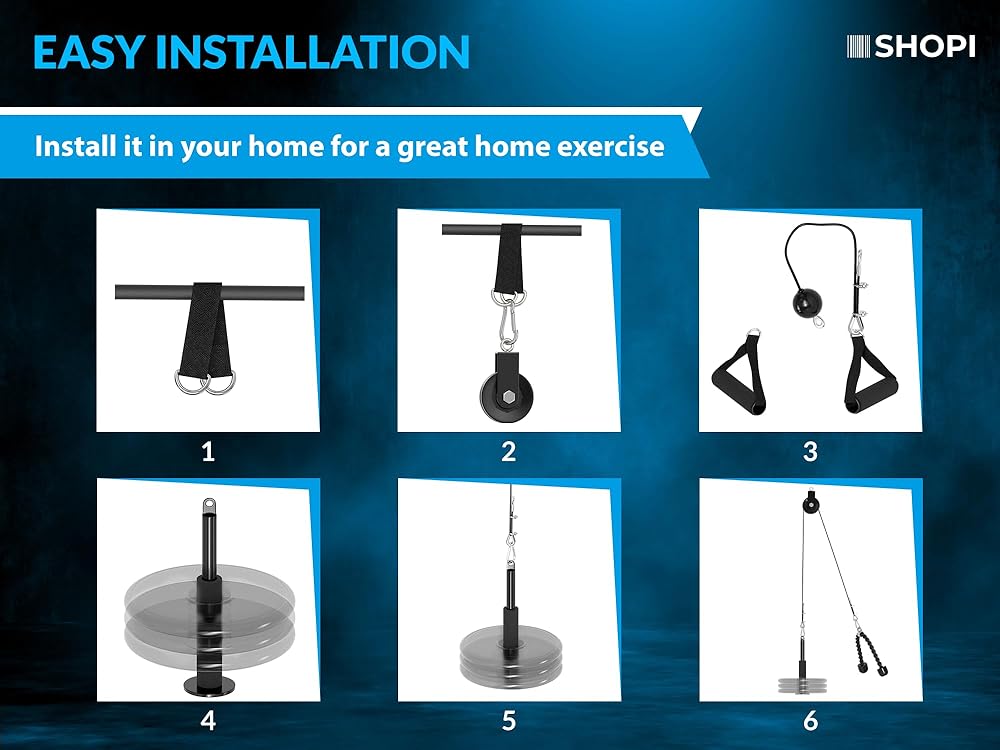 EASY INSTALLATION

SHOPI

Install it in your home for a great home exercise

1

2

3

4

5

6